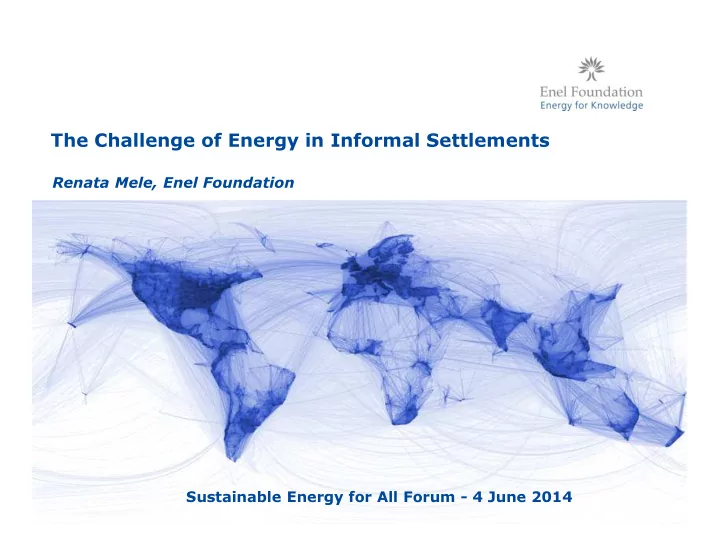 Enel Foundation
Energy for Knowledge

The Challenge of Energy in Informal Settlements

Renata Mele, Enel Foundation

Sustainable Energy for All Forum - 4 June 2014